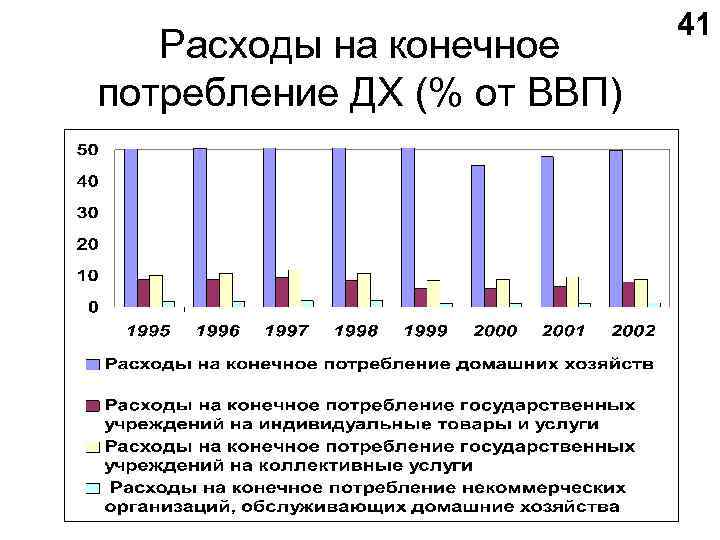 41

Расходы на конечное потребление ДХ (% от ВВП)

50
40
30
20
10
0

1995 1996 1997 1998 1999 2000 2001 2002

Расходы на конечное потребление домашних хозяйств

Расходы на конечное потребление государственных учреждений на индивидуальные товары и услуги

Расходы на конечное потребление государственных учреждений на коллективные услуги

Расходы на конечное потребление некоммерческих организаций, обслуживающих домашние хозяйства